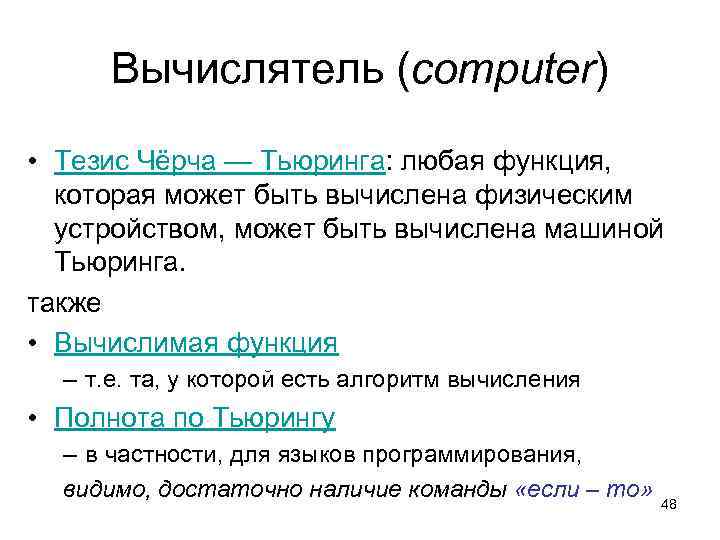 Вычислятель (computer)

• Тезис Чёрча — Тьюринга: любая функция, которая может быть вычислена физическим устройством, может быть вычислена машиной Тьюринга.

также

• Вычислимая функция

– т.е. та, у которой есть алгоритм вычисления

• Полнота по Тьюрингу

– в частности, для языков программирования, видимо, достаточно наличие команды «если – то»

48